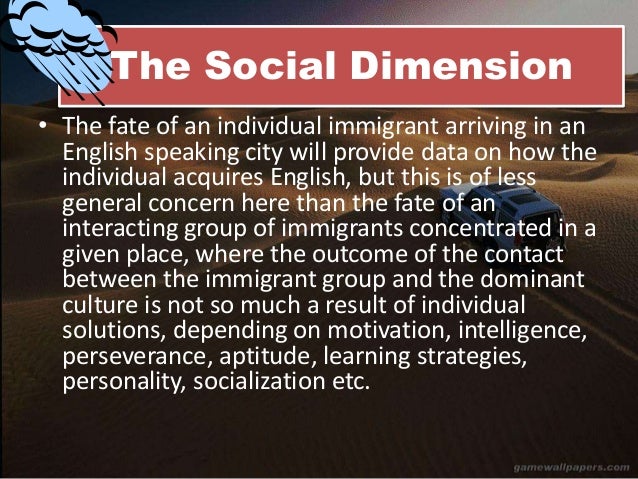 The Social Dimension

• The fate of an individual immigrant arriving in an English speaking city will provide data on how the individual acquires English, but this is of less general concern here than the fate of an interacting group of immigrants concentrated in a given place, where the outcome of the contact between the immigrant group and the dominant culture is not so much a result of individual solutions, depending on motivation, intelligence, perseverance, aptitude, learning strategies, personality, socialization etc.

gamewallpapers.com